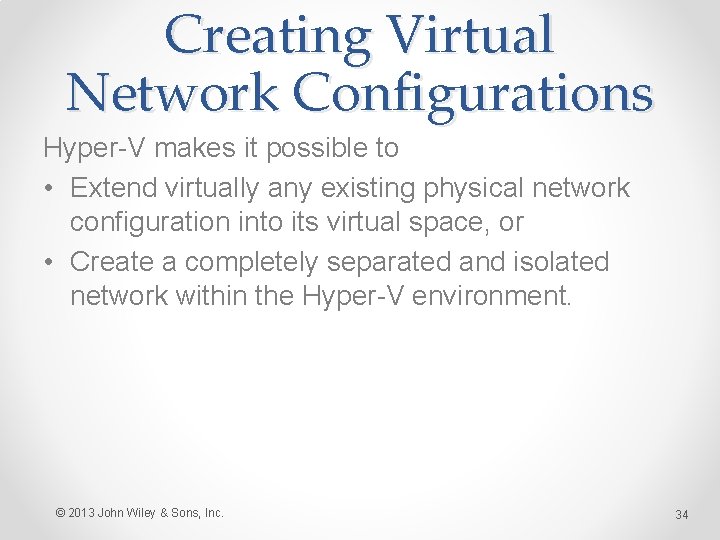 Creating Virtual Network Configurations

Hyper-V makes it possible to

• Extend virtually any existing physical network configuration into its virtual space, or

• Create a completely separated and isolated network within the Hyper-V environment.

© 2013 John Wiley & Sons, Inc.

34